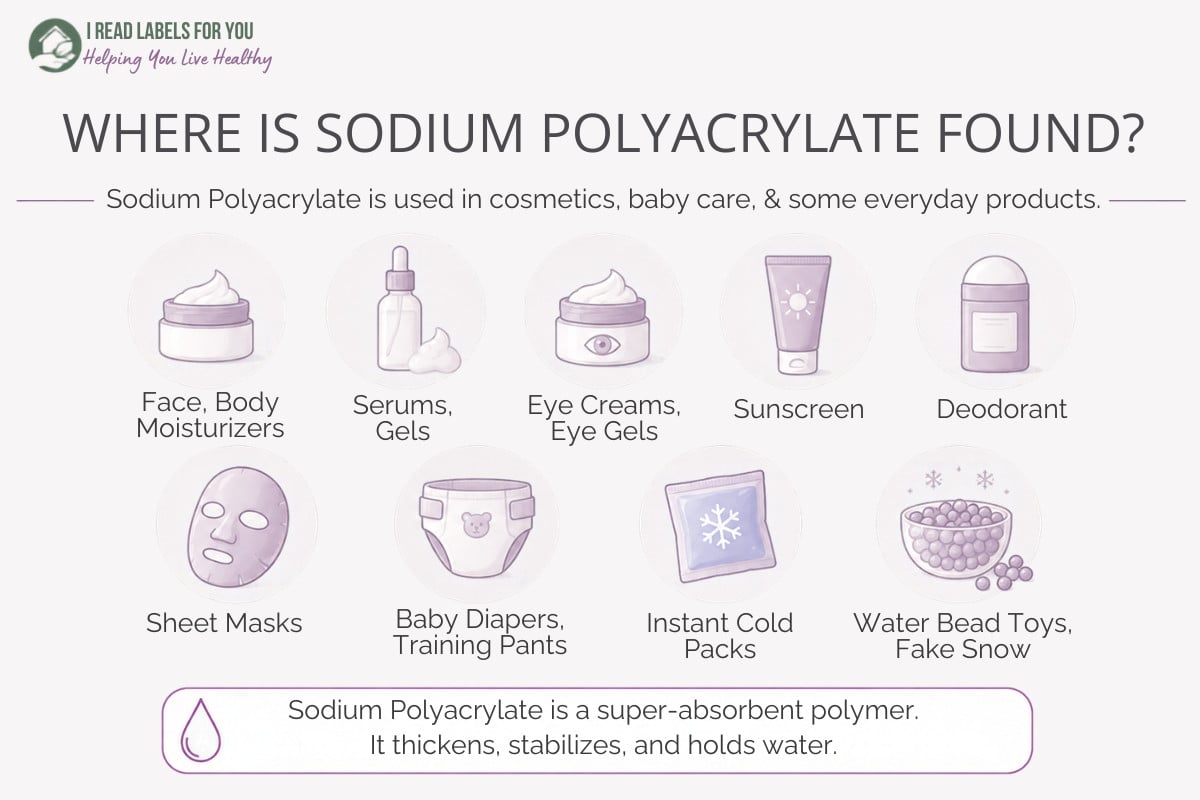 I READ LABELS FOR YOU
Helping You Live Healthy

WHERE IS SODIUM POLYACRYLATE FOUND?

Sodium Polyacrylate is used in cosmetics, baby care, & some everyday products.

Face, Body Moisturizers

Serums, Gels

Eye Creams, Eye Gels

Sunscreen

Deodorant

Sheet Masks

Baby Diapers, Training Pants

Instant Cold Packs

Water Bead Toys, Fake Snow

Sodium Polyacrylate is a super-absorbent polymer.
It thickens, stabilizes, and holds water.